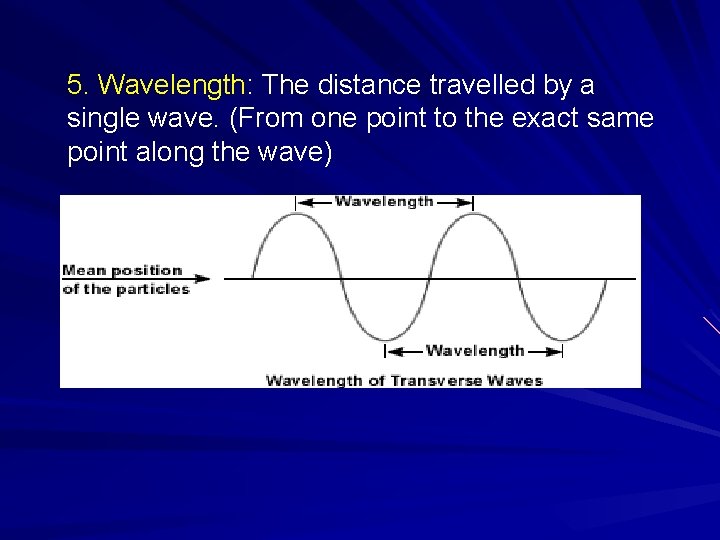 5. Wavelength: The distance travelled by a single wave. (From one point to the exact same point along the wave)

Wavelength

Mean position of the particles

Wavelength

Wavelength of Transverse Waves